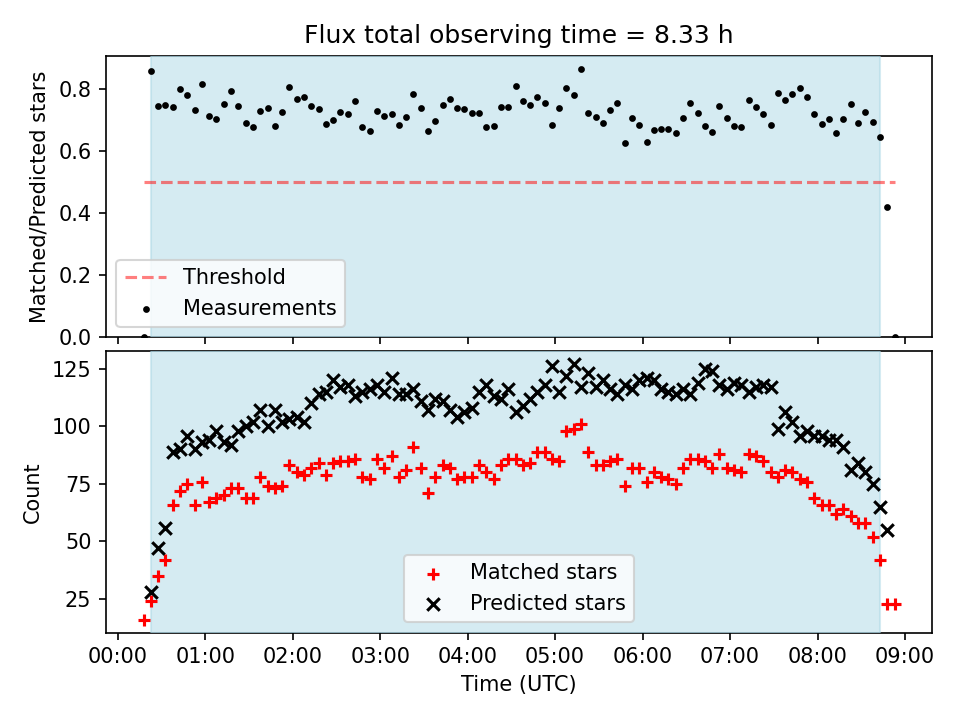 Flux total observing time = 8.33 h

Matched/Predicted stars

0.8
0.6
0.4
0.2
0.0

Threshold
Measurements

Count

125
100
75
50
25

Matched stars
Predicted stars

00:00 01:00 02:00 03:00 04:00 05:00 06:00 07:00 08:00 09:00

Time (UTC)